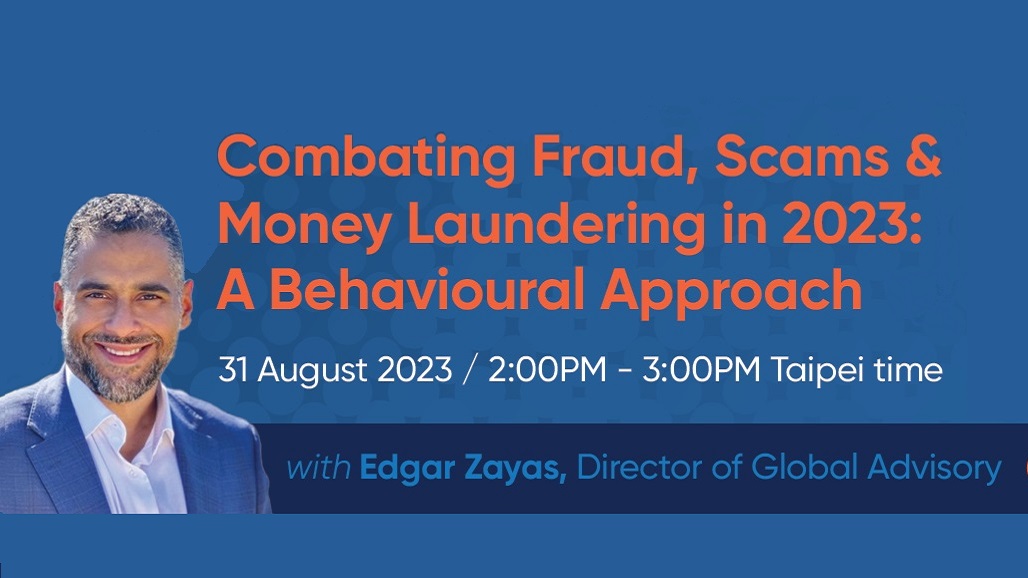 Combating Fraud, Scams & Money Laundering in 2023: A Behavioural Approach

31 August 2023 / 2:00PM - 3:00PM Taipei time

with Edgar Zayas, Director of Global Advisory